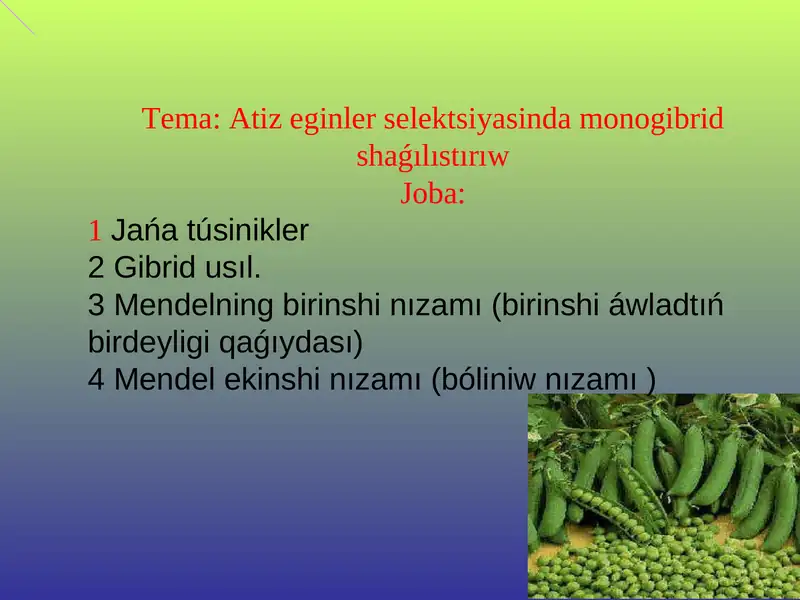 Tema: Atiz eginler selektsiyasinda monogibrid shaǵılıstırıw
Joba:

1 Jańa túsinikler
2 Gibrid usıl.
3 Mendelning birinshi nızamı (birinshi áwladtıń birdeyligi qaǵıydası)
4 Mendel ekinshi nızamı (bóliniw nızamı )